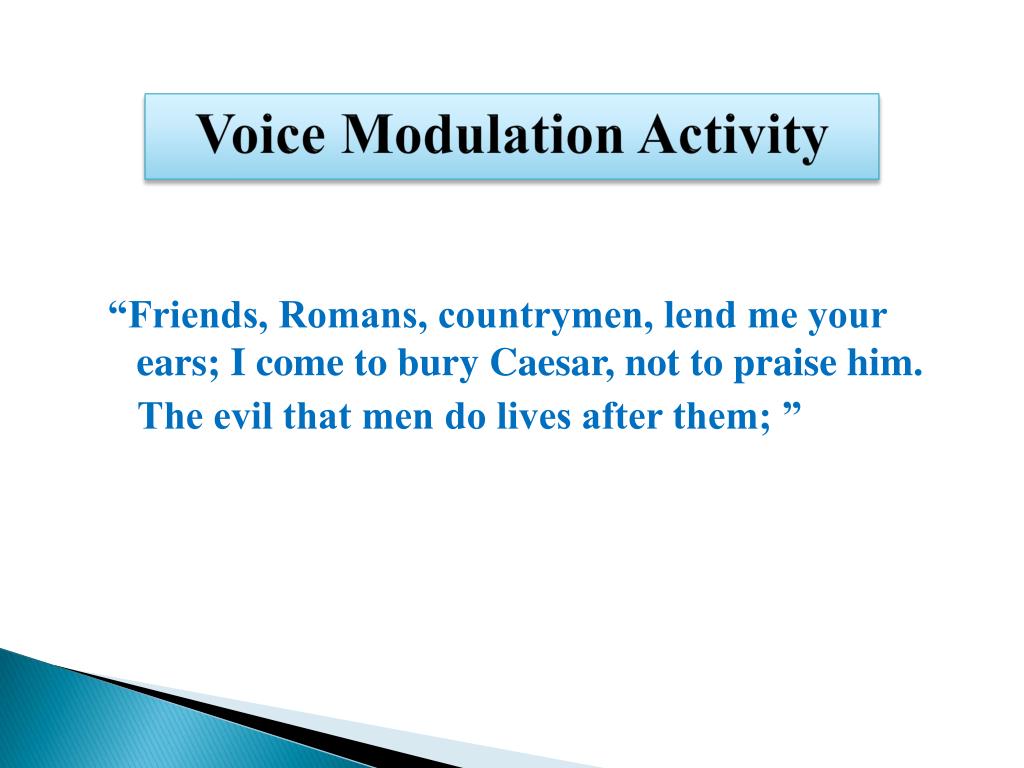 Voice Modulation Activity

“Friends, Romans, countrymen, lend me your ears; I come to bury Caesar, not to praise him.
The evil that men do lives after them; ”